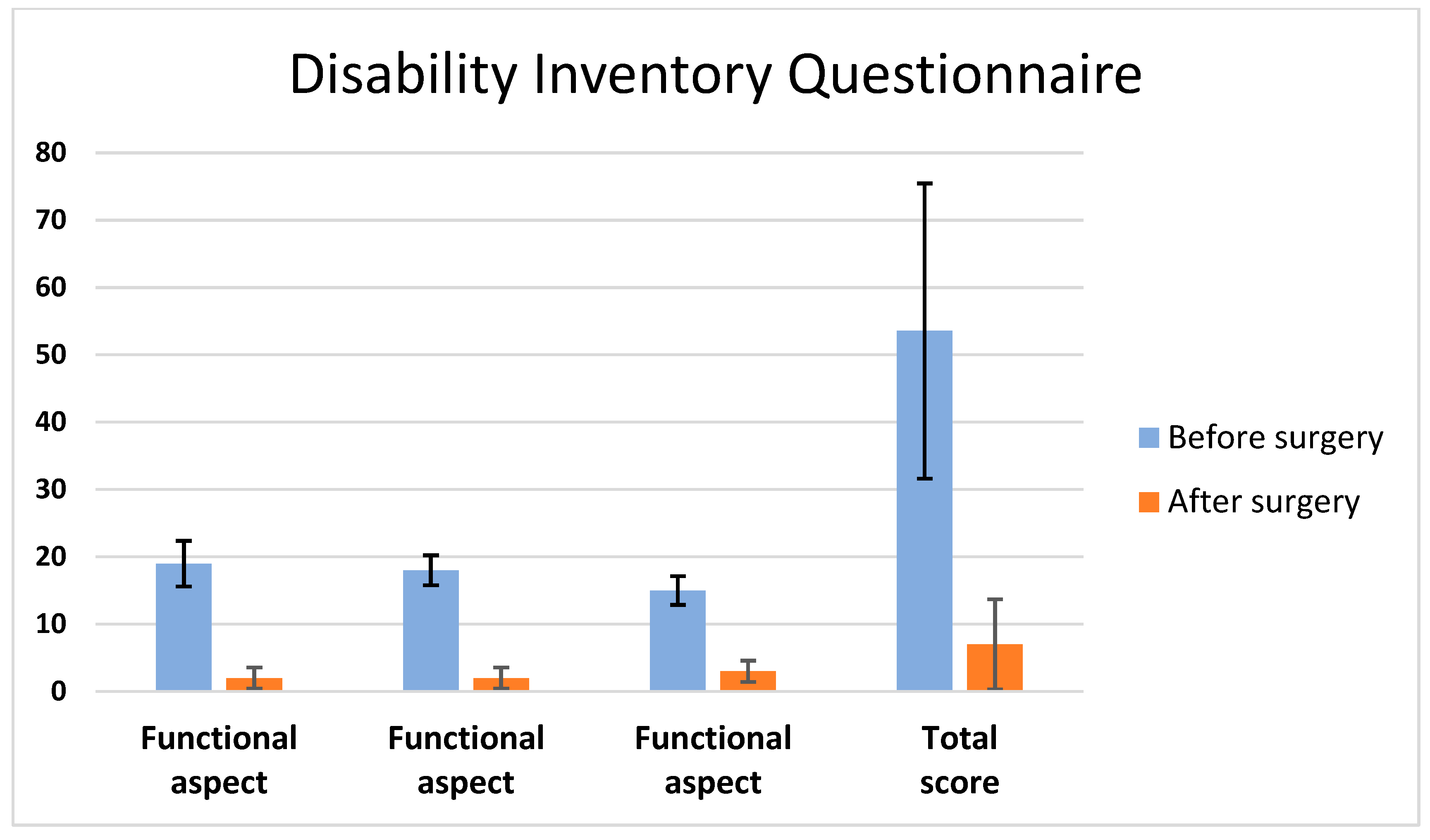 Disability Inventory Questionnaire

80
70
60
50
40
30
20
10
0

Functional aspect
Functional aspect
Functional aspect
Total score

Before surgery
After surgery